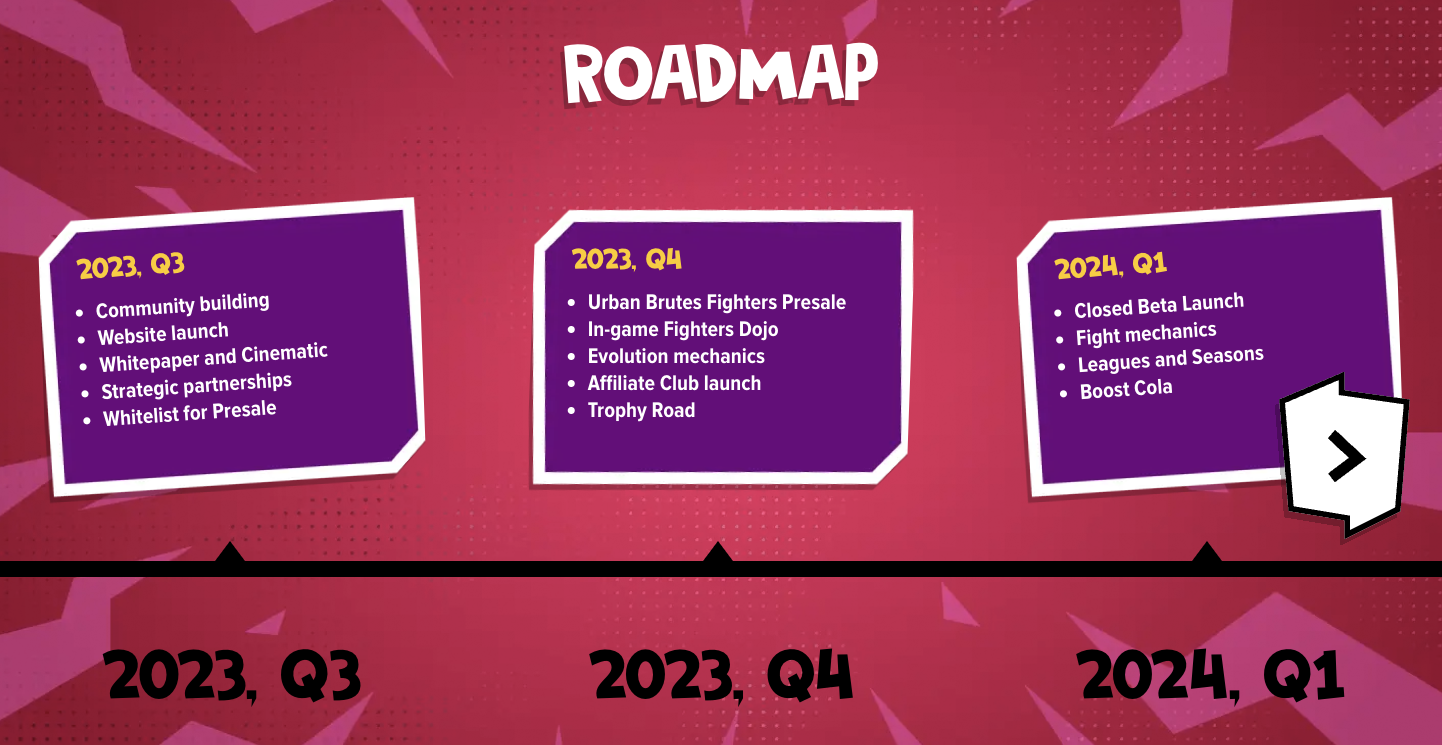 ROADMAP

2023, Q3
- Community building
- Website launch
- Whitepaper and Cinematic
- Strategic partnerships
- Whitelist for Presale

2023, Q4
- Urban Brutes Fighters Presale
- In-game Fighters Dojo
- Evolution mechanics
- Affiliate Club launch
- Trophy Road

2024, Q1
- Closed Beta Launch
- Fight mechanics
- Leagues and Seasons
- Boost Cola

>

2023, Q3

2023, Q4

2024, Q1